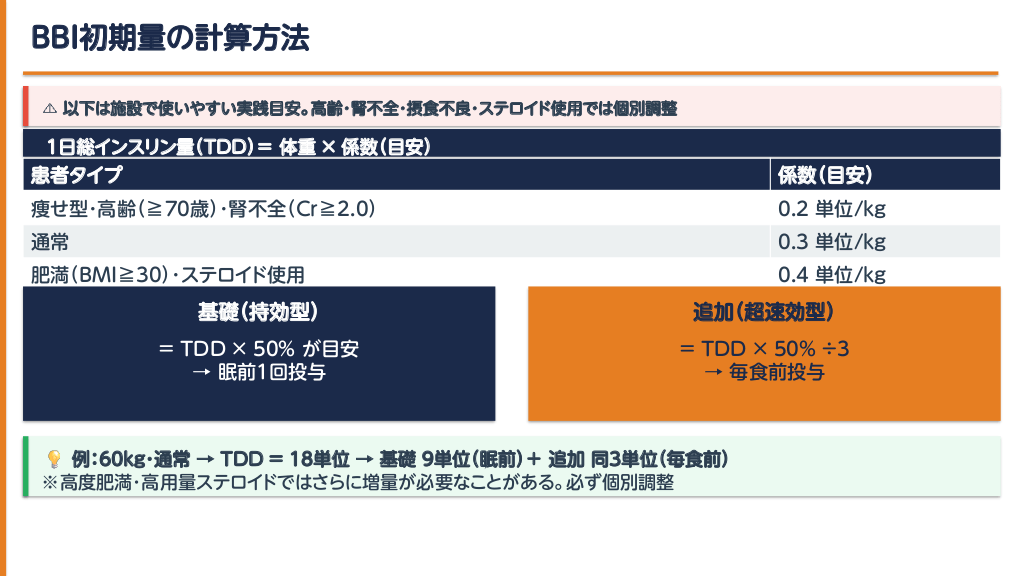 BBI初期量の計算方法

⚠ 以下は施設で使いやすい実践目安。高齢・腎不全・摂食不良・ステロイド使用では個別調整

1日総インスリン量（TDD）＝ 体重 × 係数（目安）

| 患者タイプ | 係数（目安） |
|---|---|
| 痩せ型・高齢（≧70歳）・腎不全（Cr≧2.0） | 0.2 単位/kg |
| 通常 | 0.3 単位/kg |
| 肥満（BMI≧30）・ステロイド使用 | 0.4 単位/kg |

基礎（持効型）

＝ TDD × 50% が目安
→ 眠前1回投与

追加（超速効型）

＝ TDD × 50% ÷3
→ 毎食前投与

💡 例：60kg・通常 → TDD ＝ 18単位 → 基礎 9単位（眠前）＋ 追加 同3単位（毎食前）
※高度肥満・高用量ステロイドではさらに増量が必要なことがある。必ず個別調整